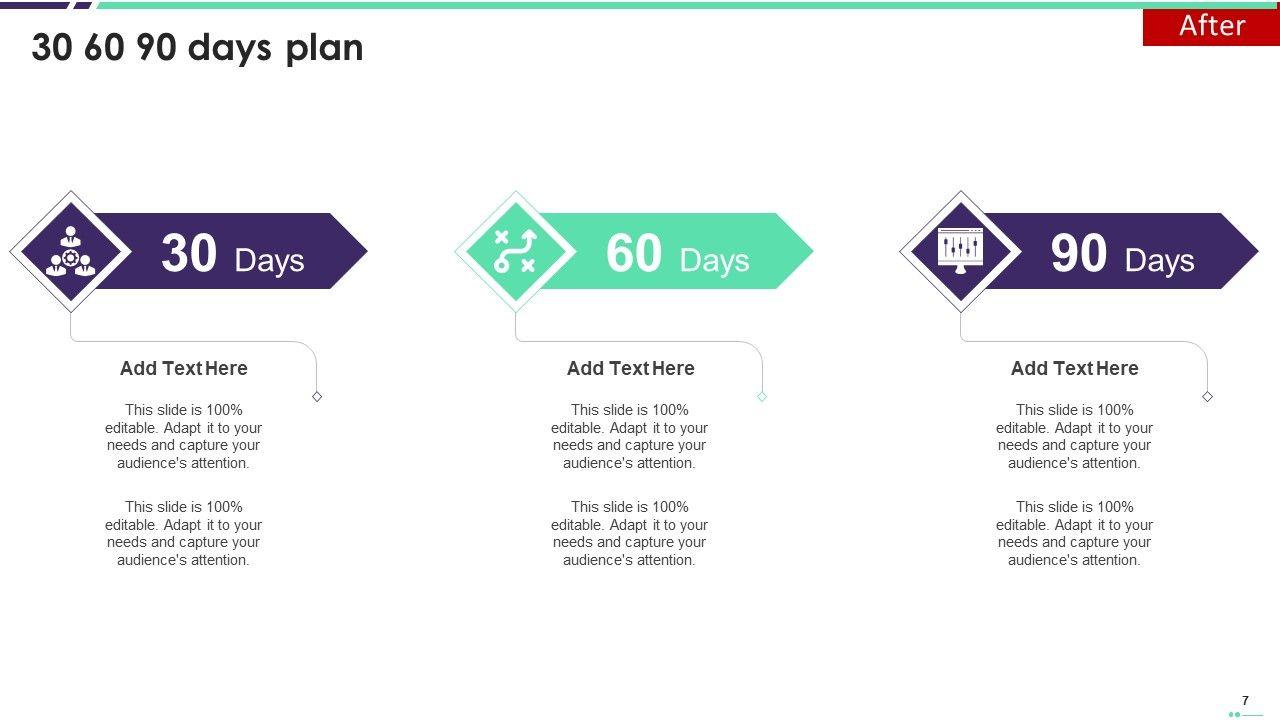 After

30 60 90 days plan

30 Days

Add Text Here

This slide is 100% editable. Adapt it to your needs and capture your audience's attention.

This slide is 100% editable. Adapt it to your needs and capture your audience's attention.

60 Days

Add Text Here

This slide is 100% editable. Adapt it to your needs and capture your audience's attention.

This slide is 100% editable. Adapt it to your needs and capture your audience's attention.

90 Days

Add Text Here

This slide is 100% editable. Adapt it to your needs and capture your audience's attention.

This slide is 100% editable. Adapt it to your needs and capture your audience's attention.

7